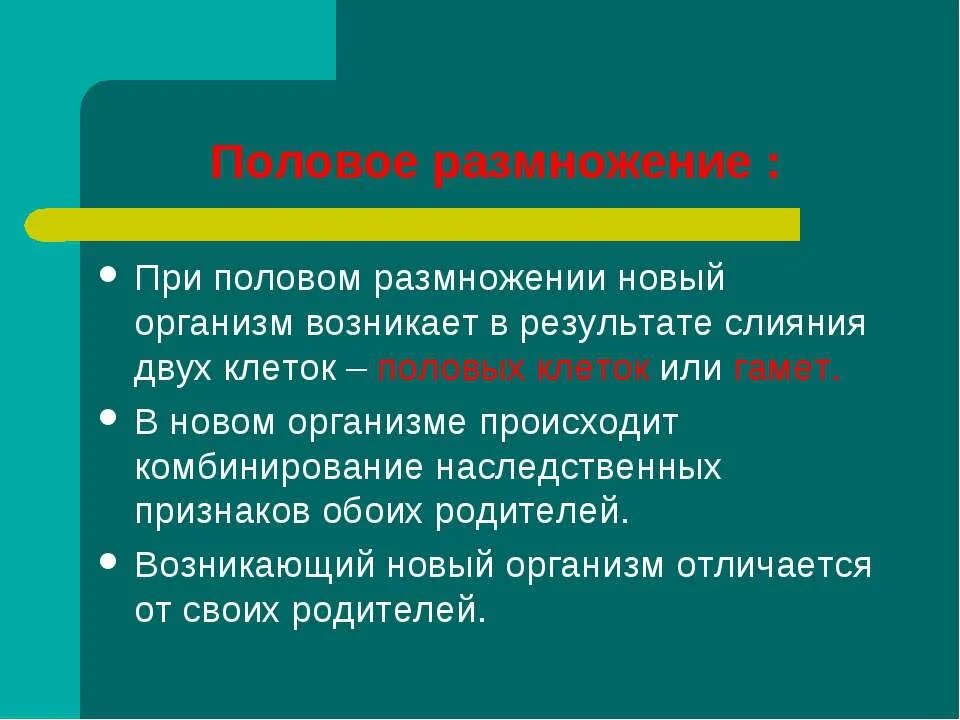 Половое размножение :

• При половом размножении новый организм возникает в результате слияния двух клеток – половых клеток или гамет.

• В новом организме происходит комбинирование наследственных признаков обоих родителей.

• Возникающий новый организм отличается от своих родителей.